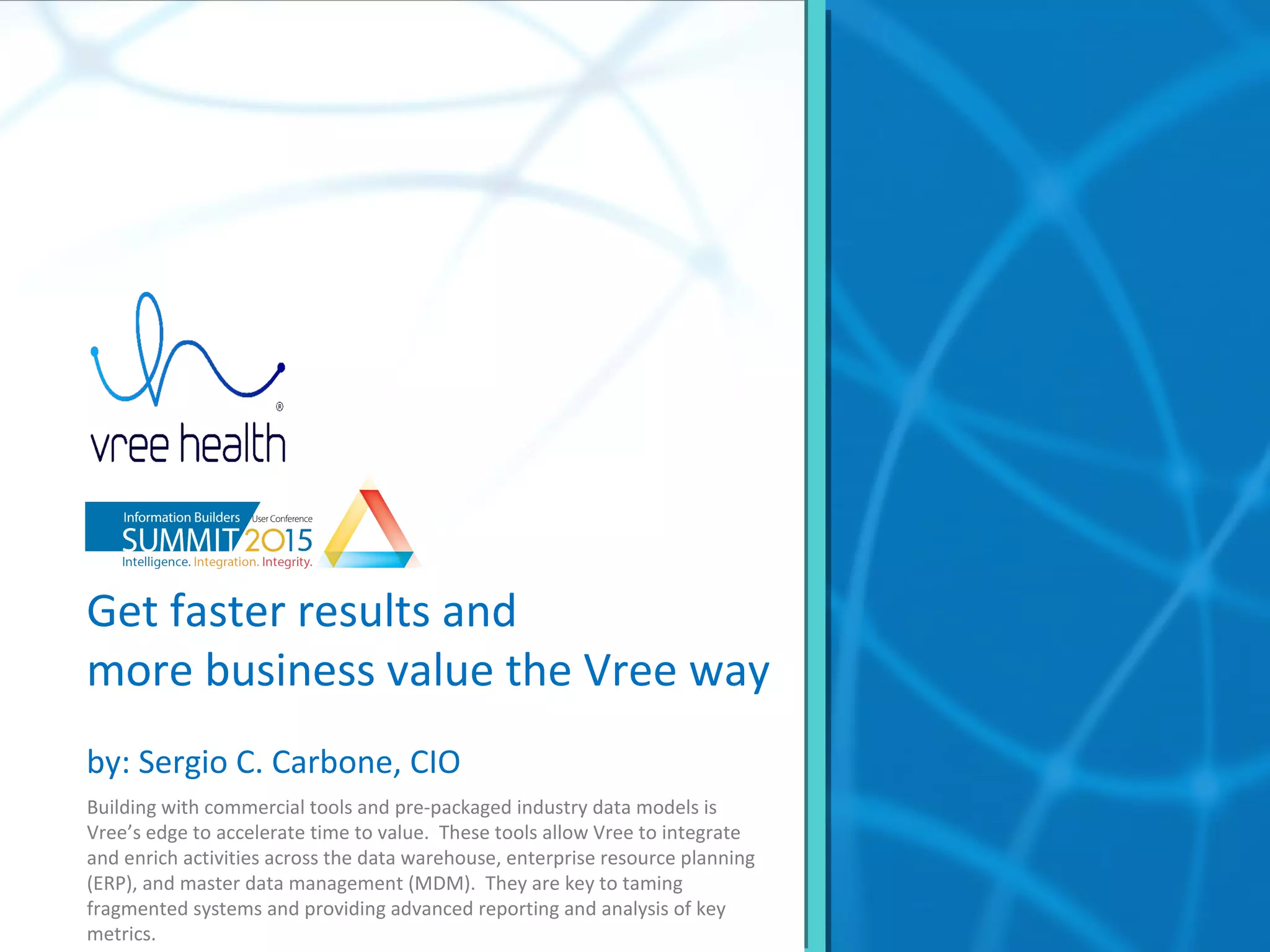 vree health®

Information Builders User Conference
SUMMIT 2015
Intelligence. Integration. Integrity.

Get faster results and more business value the Vree way

by: Sergio C. Carbone, CIO

Building with commercial tools and pre-packaged industry data models is Vree's edge to accelerate time to value. These tools allow Vree to integrate and enrich activities across the data warehouse, enterprise resource planning (ERP), and master data management (MDM). They are key to taming fragmented systems and providing advanced reporting and analysis of key metrics.